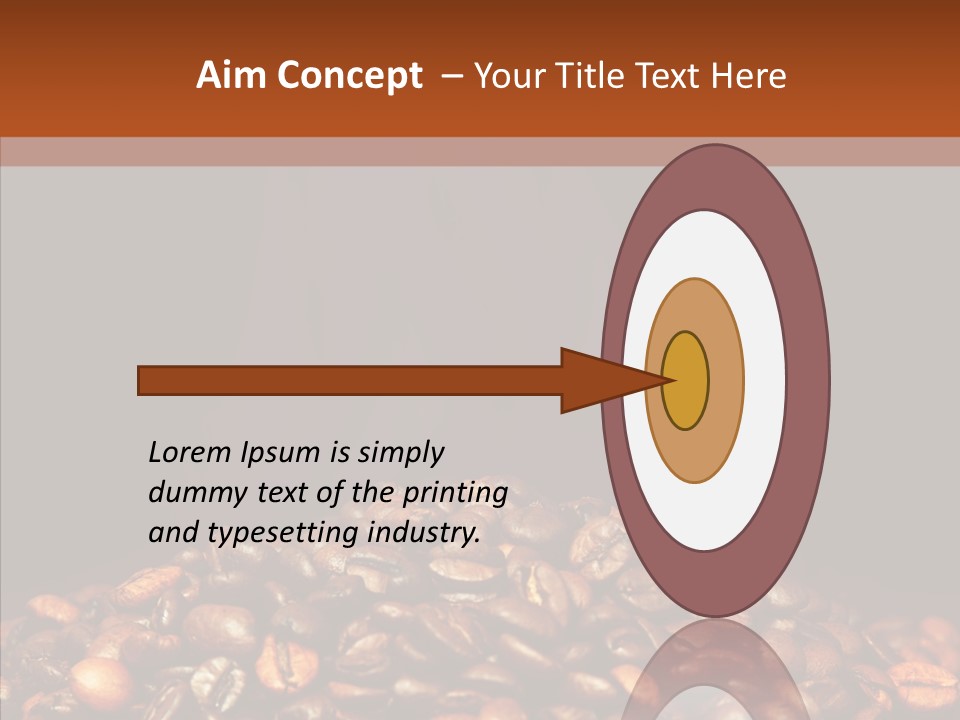 Aim Concept – Your Title Text Here

Lorem Ipsum is simply dummy text of the printing and typesetting industry.